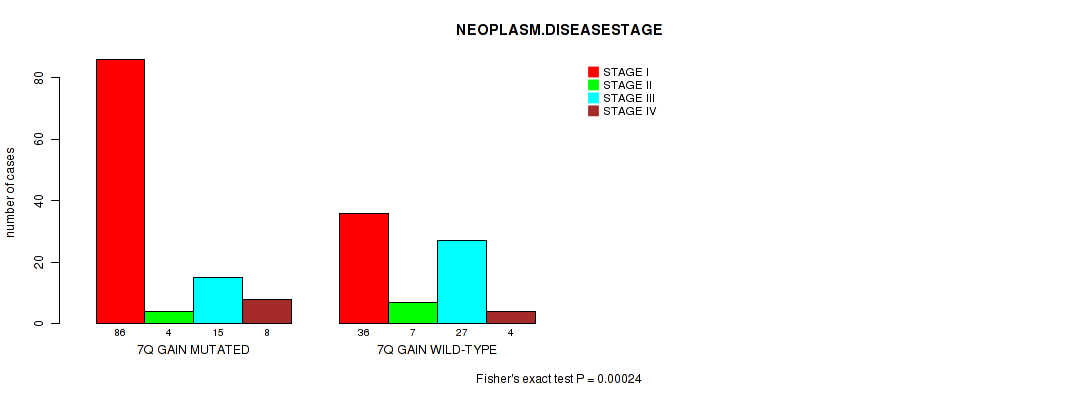 NEOPLASM.DISEASESTAGE

STAGE I
STAGE II
STAGE III
STAGE IV

number of cases

0
20
40
60
80

86
4
15
8
7Q GAIN MUTATED

36
7
27
4
7Q GAIN WILD-TYPE

Fisher's exact test P = 0.00024